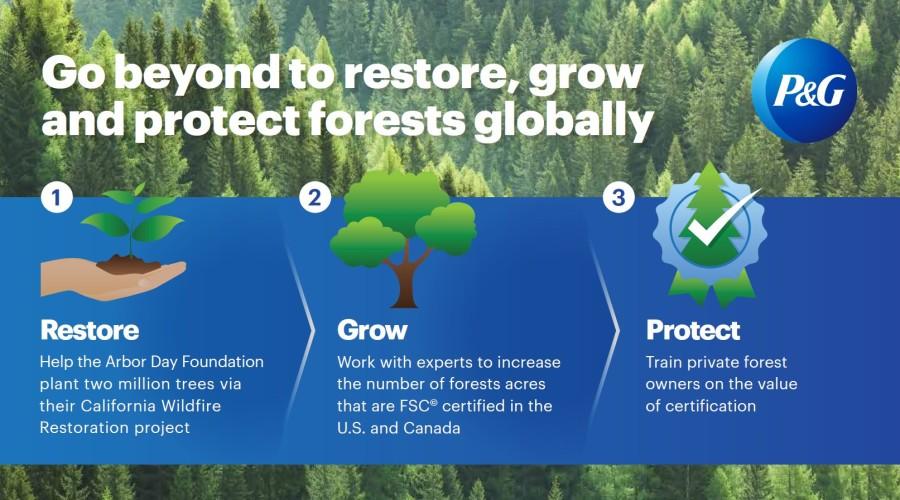 Go beyond to restore, grow and protect forests globally

P&G

1

Restore

Help the Arbor Day Foundation plant two million trees via their California Wildfire Restoration project

2

Grow

Work with experts to increase the number of forests acres that are FSC® certified in the U.S. and Canada

3

Protect

Train private forest owners on the value of certification